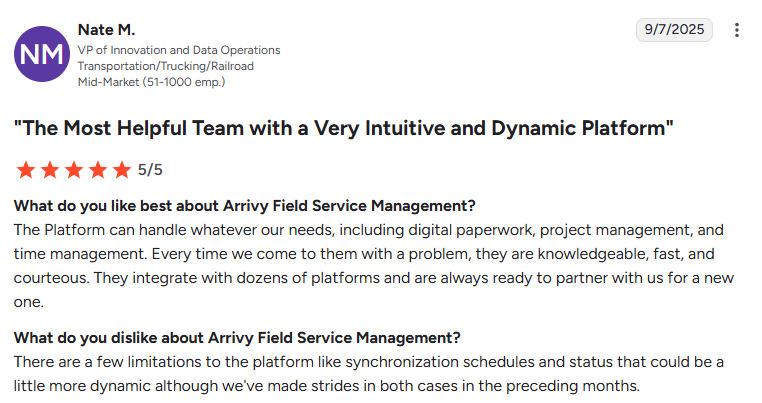 NM

Nate M.

VP of Innovation and Data Operations
Transportation/Trucking/Railroad
Mid-Market (51-1000 emp.)

9/7/2025

"The Most Helpful Team with a Very Intuitive and Dynamic Platform"

5/5

What do you like best about Arrivy Field Service Management?
The Platform can handle whatever our needs, including digital paperwork, project management, and time management. Every time we come to them with a problem, they are knowledgeable, fast, and courteous. They integrate with dozens of platforms and are always ready to partner with us for a new one.

What do you dislike about Arrivy Field Service Management?
There are a few limitations to the platform like synchronization schedules and status that could be a little more dynamic although we've made strides in both cases in the preceding months.